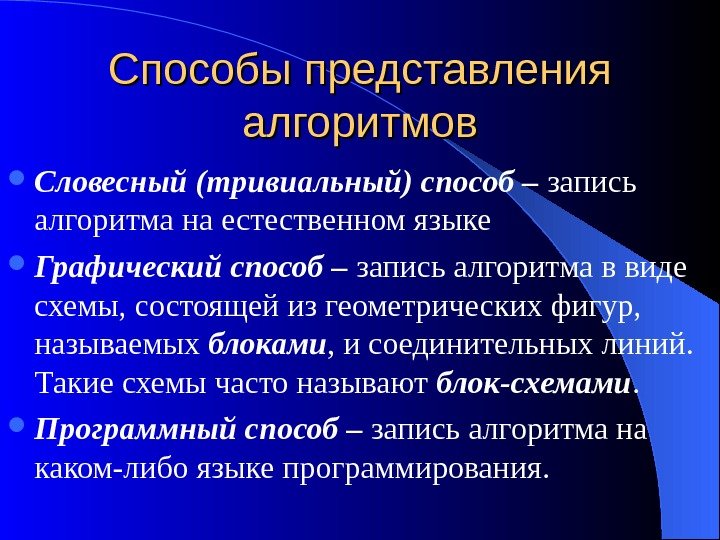 Способы представления алгоритмов

Словесный (тривиальный) способ – запись алгоритма на естественном языке

Графический способ – запись алгоритма в виде схемы, состоящей из геометрических фигур, называемых блоками, и соединительных линий. Такие схемы часто называют блок-схемами.

Программный способ – запись алгоритма на каком-либо языке программирования.